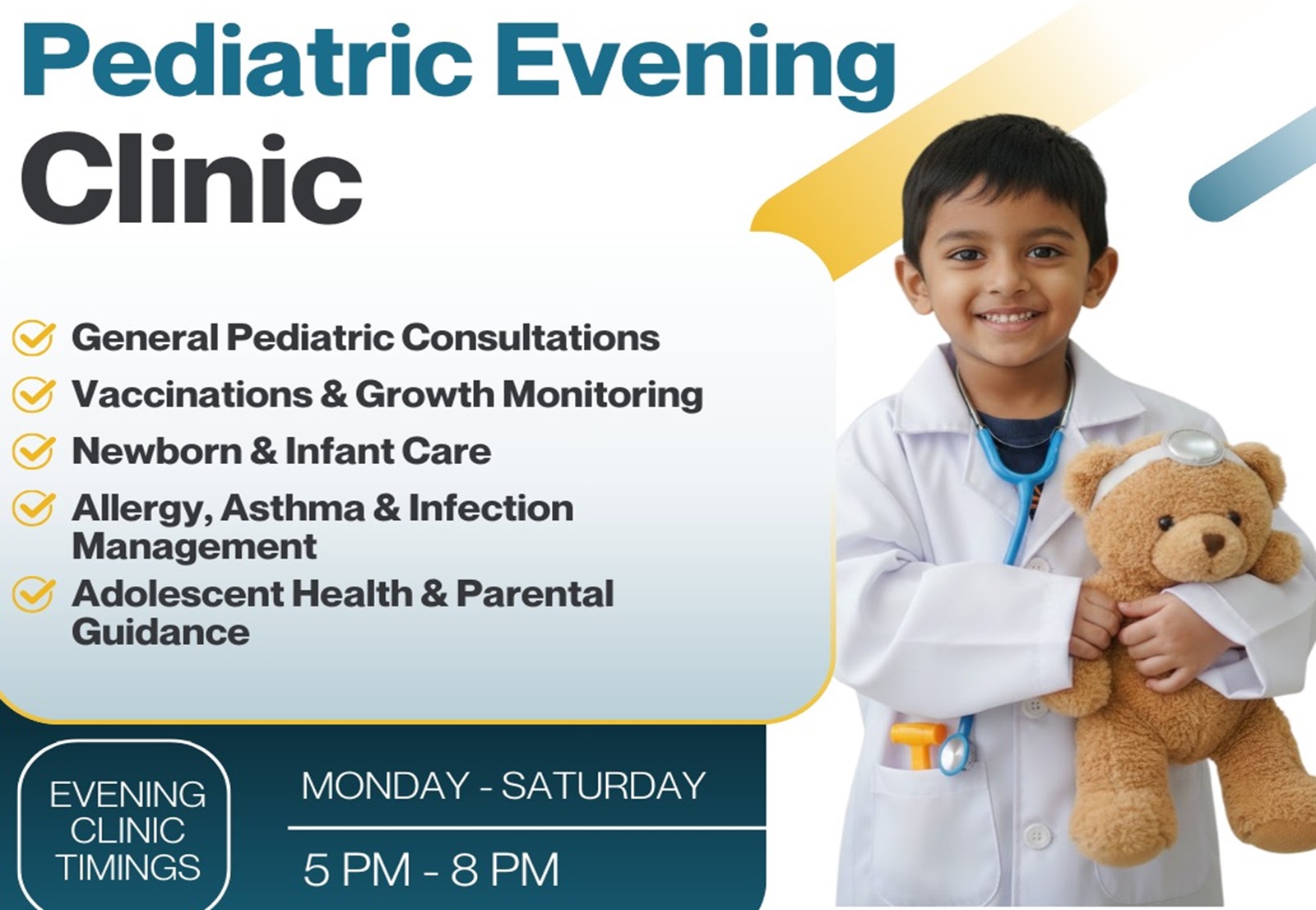 Pediatric Evening Clinic

General Pediatric Consultations
Vaccinations & Growth Monitoring
Newborn & Infant Care
Allergy, Asthma & Infection Management
Adolescent Health & Parental Guidance

EVENING CLINIC TIMINGS

MONDAY - SATURDAY

5 PM - 8 PM